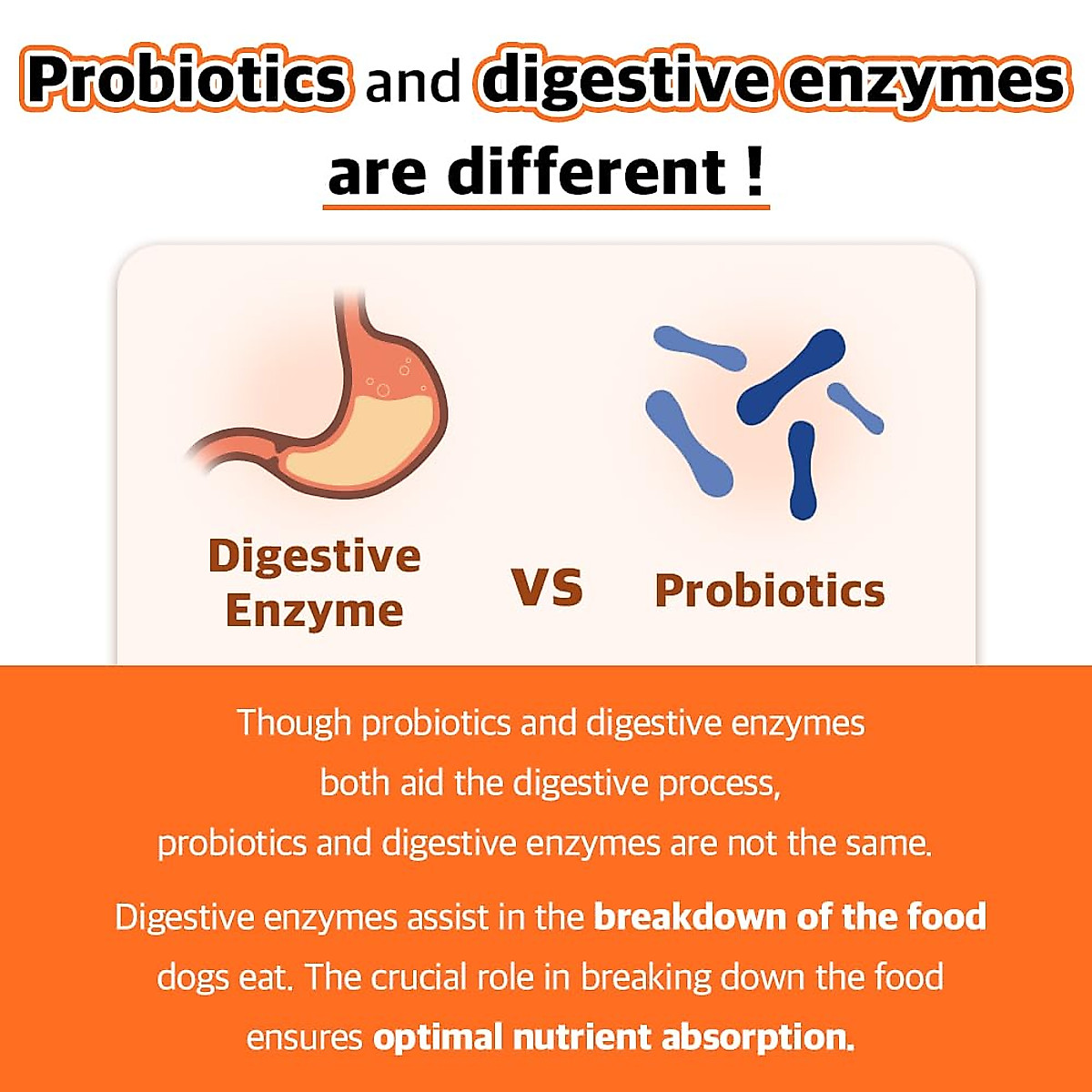 Probiotics and digestive enzymes are different !

Digestive Enzyme

VS

Probiotics

Though probiotics and digestive enzymes both aid the digestive process, probiotics and digestive enzymes are not the same.

Digestive enzymes assist in the breakdown of the food dogs eat. The crucial role in breaking down the food ensures optimal nutrient absorption.